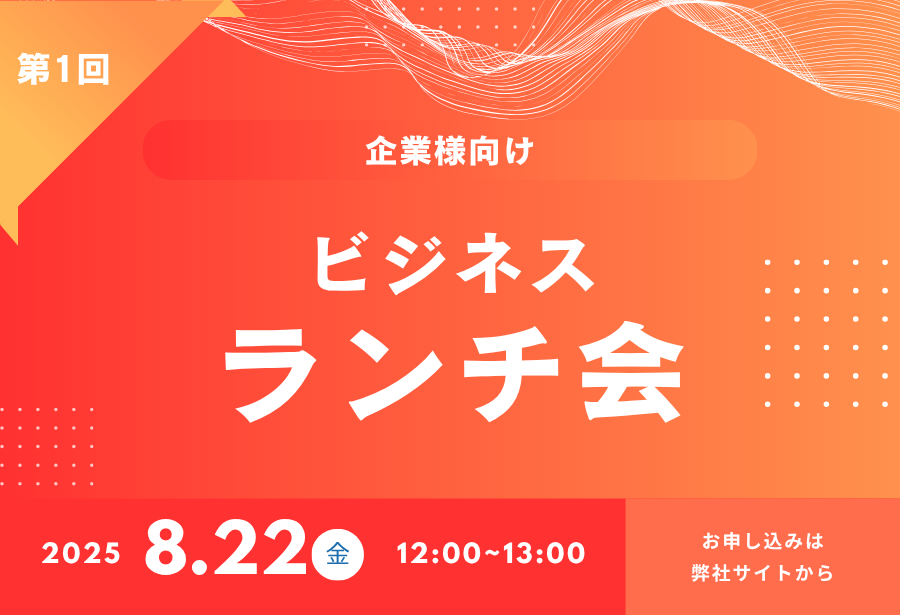 第1回

企業様向け

ビジネス
ランチ会

2025 8.22 金 12:00~13:00

お申し込みは
弊社サイトから